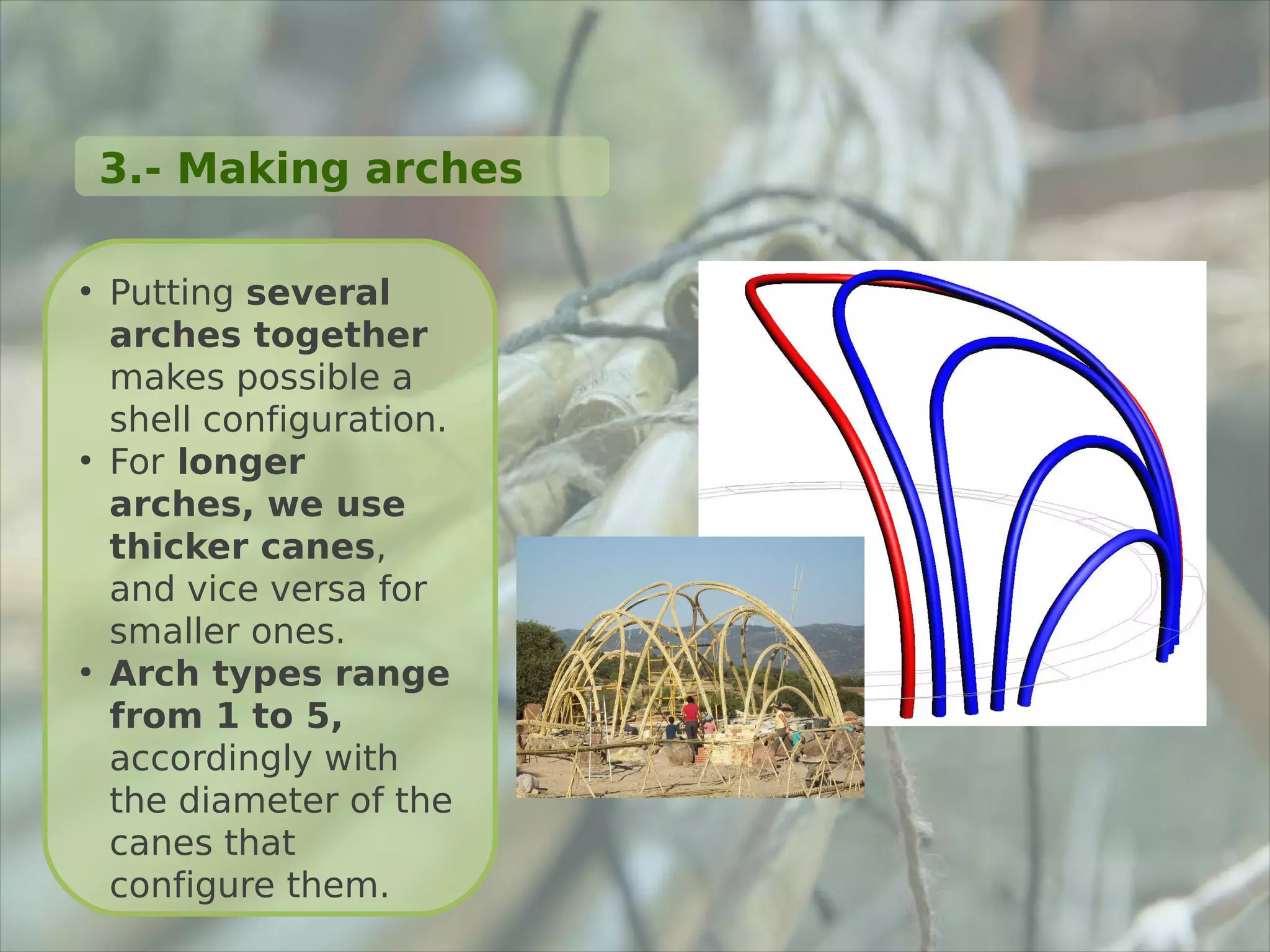 3.- Making arches

• Putting several arches together makes possible a shell configuration.
• For longer arches, we use thicker canes, and vice versa for smaller ones.
• Arch types range from 1 to 5, accordingly with the diameter of the canes that configure them.